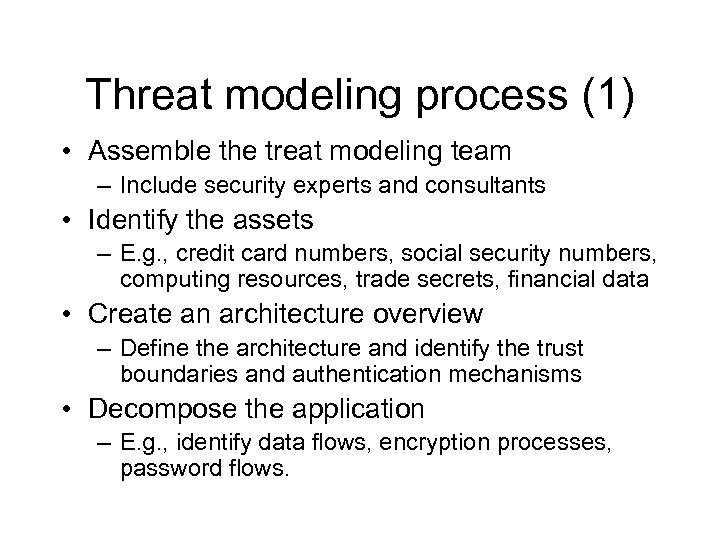 Threat modeling process (1)

• Assemble the treat modeling team
– Include security experts and consultants
• Identify the assets
– E.g., credit card numbers, social security numbers, computing resources, trade secrets, financial data
• Create an architecture overview
– Define the architecture and identify the trust boundaries and authentication mechanisms
• Decompose the application
– E.g., identify data flows, encryption processes, password flows.